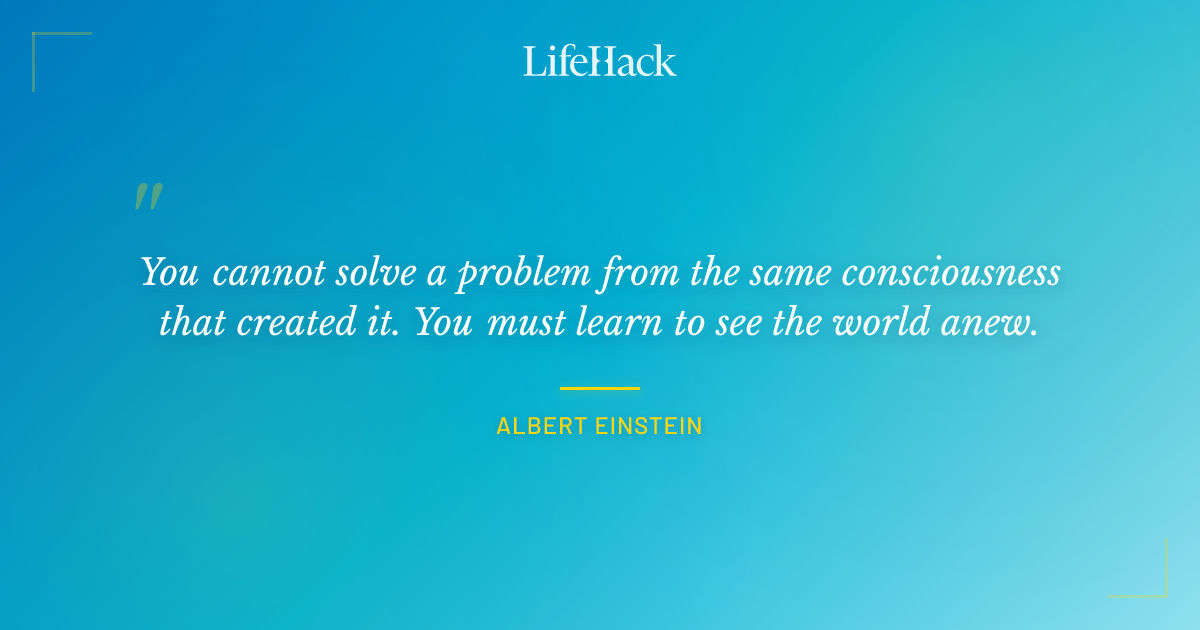 LifeHack

"

You cannot solve a problem from the same consciousness that created it. You must learn to see the world anew.

ALBERT EINSTEIN